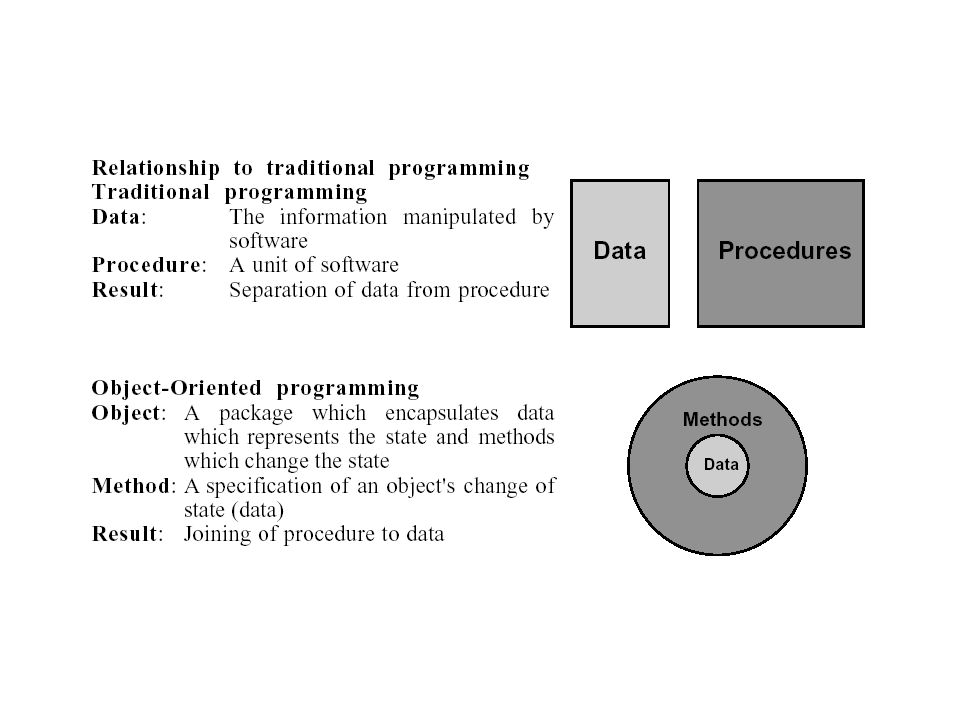 Relationship to traditional programming
Traditional programming
Data: The information manipulated by software
Procedure: A unit of software
Result: Separation of data from procedure

Data

Procedures

Object-Oriented programming
Object: A package which encapsulates data which represents the state and methods which change the state
Method: A specification of an object's change of state (data)
Result: Joining of procedure to data

Methods

Data